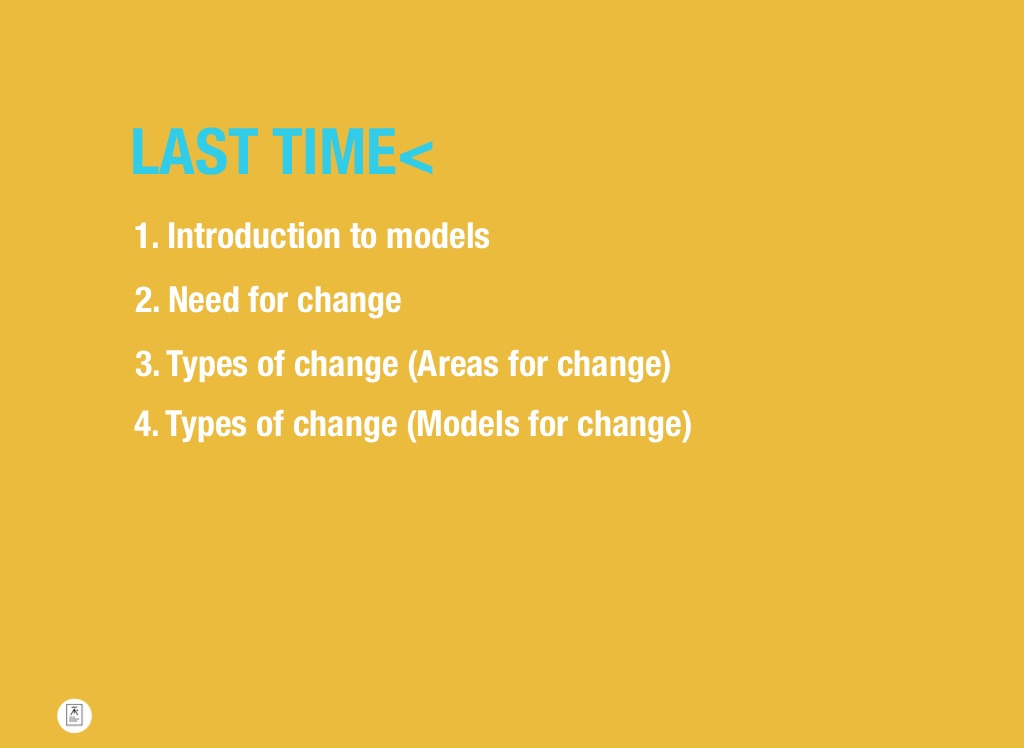 LAST TIME<

1. Introduction to models

2. Need for change

3. Types of change (Areas for change)

4. Types of change (Models for change)